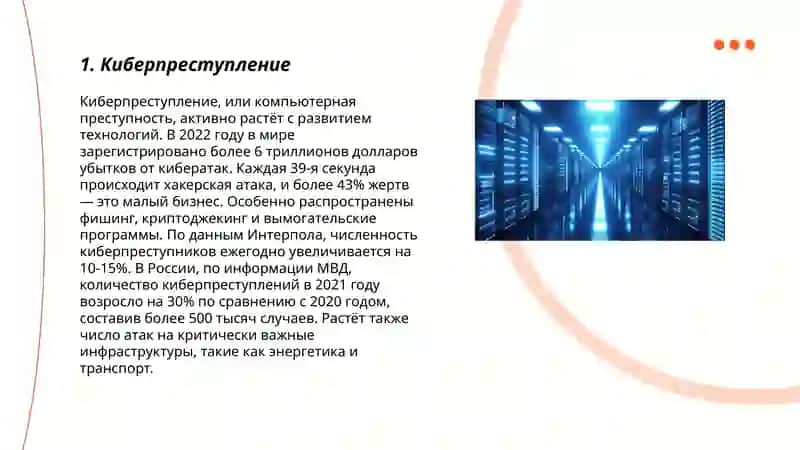 1. Киберпреступление

Киберпреступление, или компьютерная преступность, активно растёт с развитием технологий. В 2022 году в мире зарегистрировано более 6 триллионов долларов убытков от кибератак. Каждая 39-я секунда происходит хакерская атака, и более 43% жертв — это малый бизнес. Особенно распространены фишинг, криптоджекинг и вымогательские программы. По данным Интерпола, численность киберпреступников ежегодно увеличивается на 10-15%. В России, по информации МВД, количество киберпреступлений в 2021 году возросло на 30% по сравнению с 2020 годом, составив более 500 тысяч случаев. Растёт также число атак на критически важные инфраструктуры, такие как энергетика и транспорт.